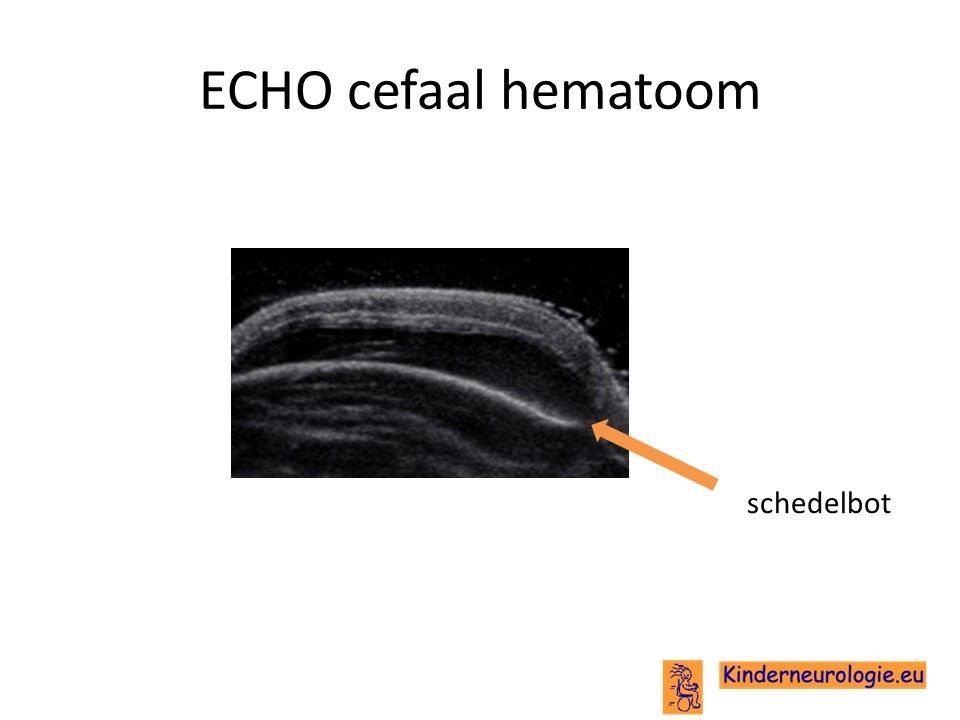 ECHO cefaal hematoom

schedelbot

Kinderneurologie.eu